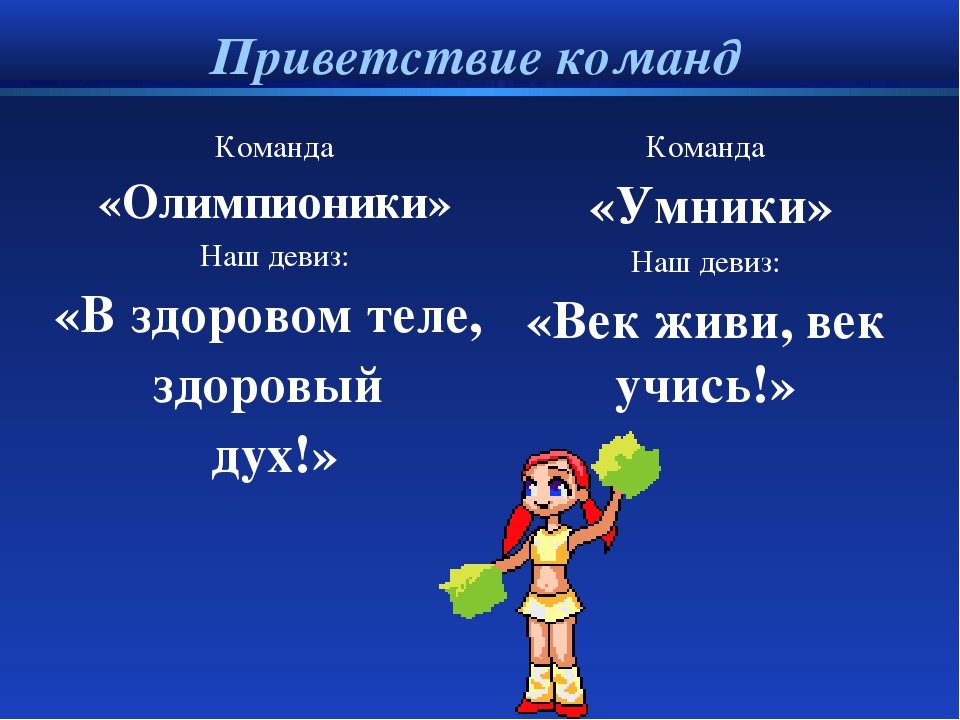 Приветствие команд

Команда

«Олимпионики»

Наш девиз:

«В здоровом теле, здоровый дух!»

Команда

«Умники»

Наш девиз:

«Век живи, век учись!»